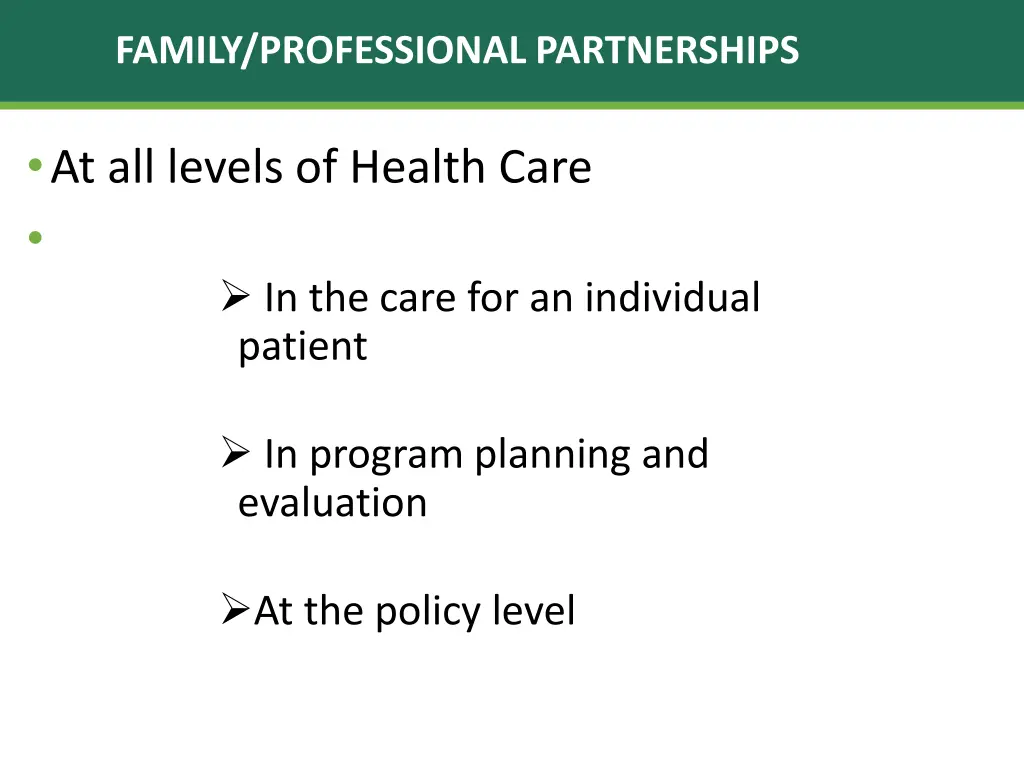 FAMILY/PROFESSIONAL PARTNERSHIPS

• At all levels of Health Care

•

➢ In the care for an individual patient

➢ In program planning and evaluation

➢ At the policy level